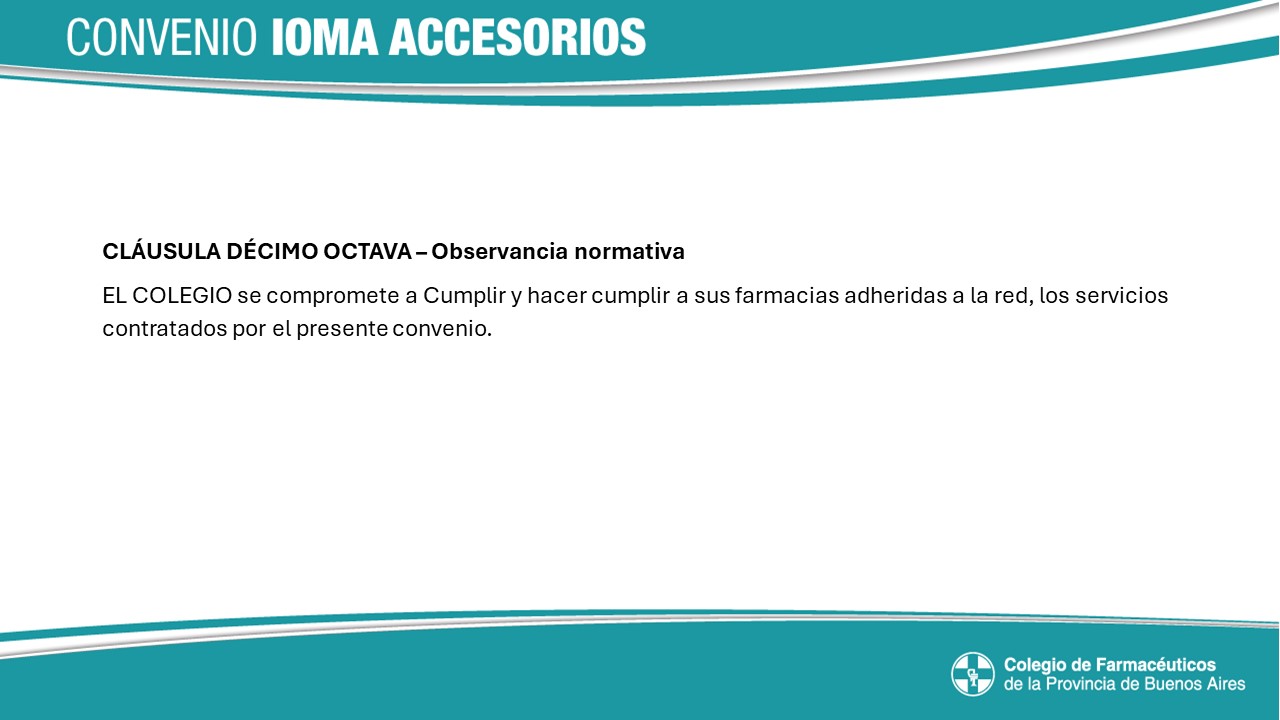 CONVENIO IOMA ACCESORIOS

CLÁUSULA DÉCIMO OCTAVA – Observancia normativa

EL COLEGIO se compromete a Cumplir y hacer cumplir a sus farmacias adheridas a la red, los servicios contratados por el presente convenio.

Colegio de Farmacéuticos
de la Provincia de Buenos Aires